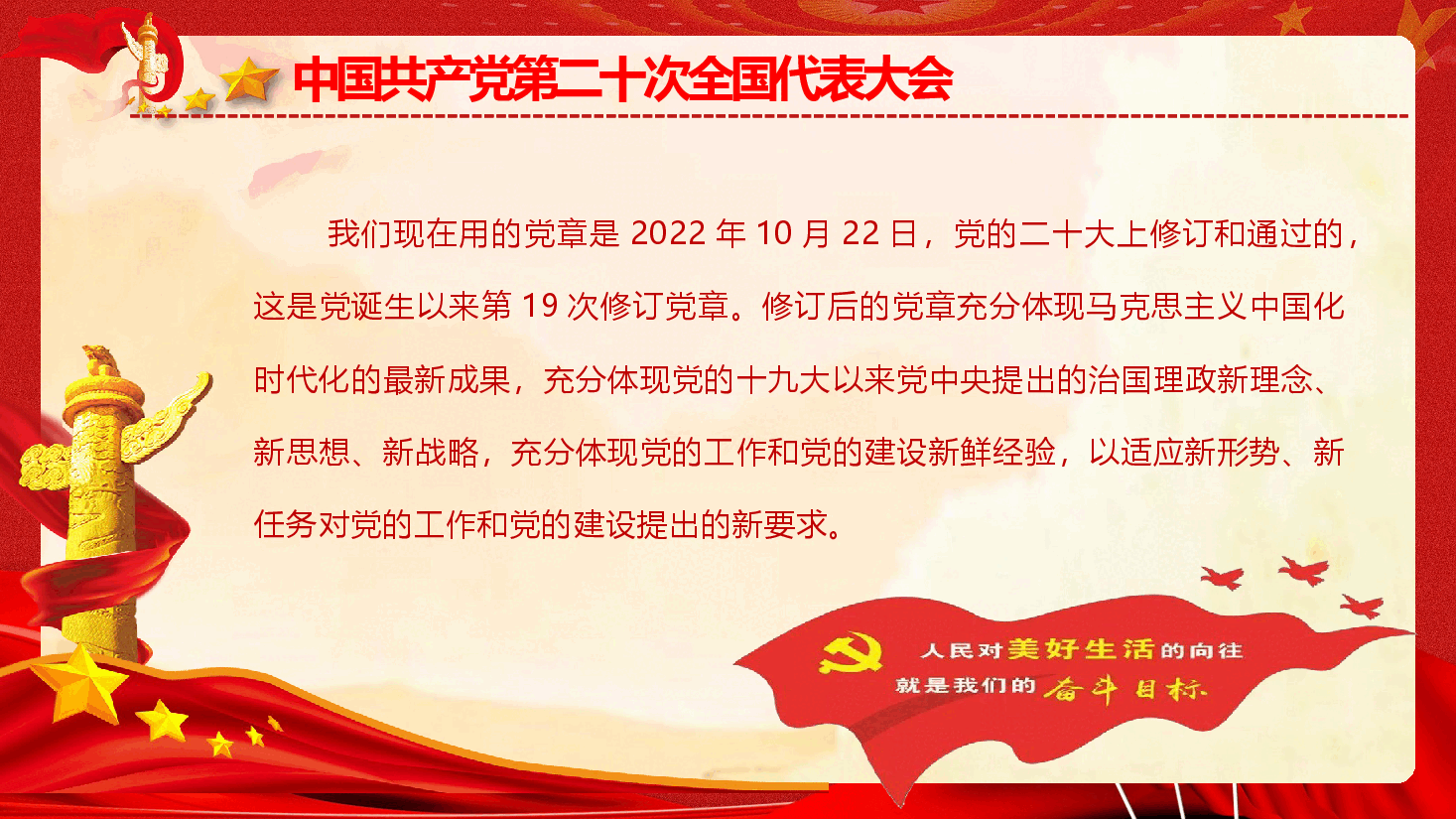 中国共产党第二十次全国代表大会

我们现在用的党章是 2022 年 10 月 22 日，党的二十大上修订和通过的，这是党诞生以来第 19 次修订党章。修订后的党章充分体现马克思主义中国化时代化的最新成果，充分体现党的十九大以来党中央提出的治国理政新理念、新思想、新战略，充分体现党的工作和党的建设新鲜经验，以适应新形势、新任务对党的工作和党的建设提出的新要求。

人民对美好生活的向往
就是我们的奋斗目标